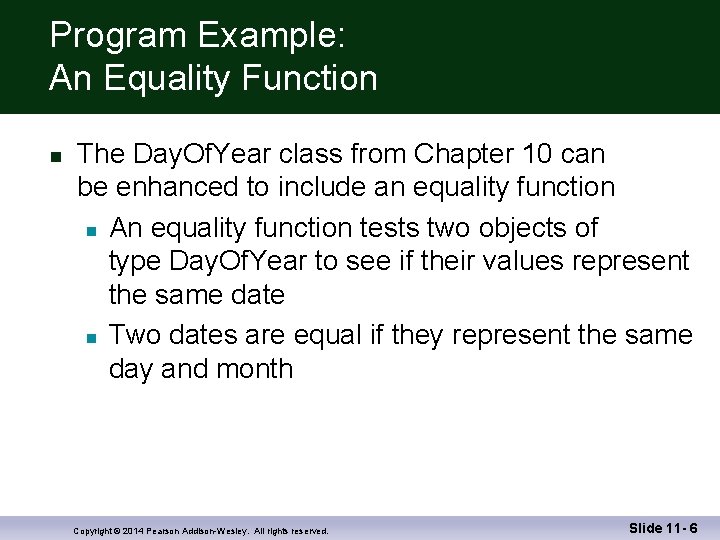 Program Example:
An Equality Function

- The DayOfYear class from Chapter 10 can be enhanced to include an equality function
  - An equality function tests two objects of type DayOfYear to see if their values represent the same date
  - Two dates are equal if they represent the same day and month

Copyright © 2014 Pearson Addison-Wesley. All rights reserved.

Slide 11- 6